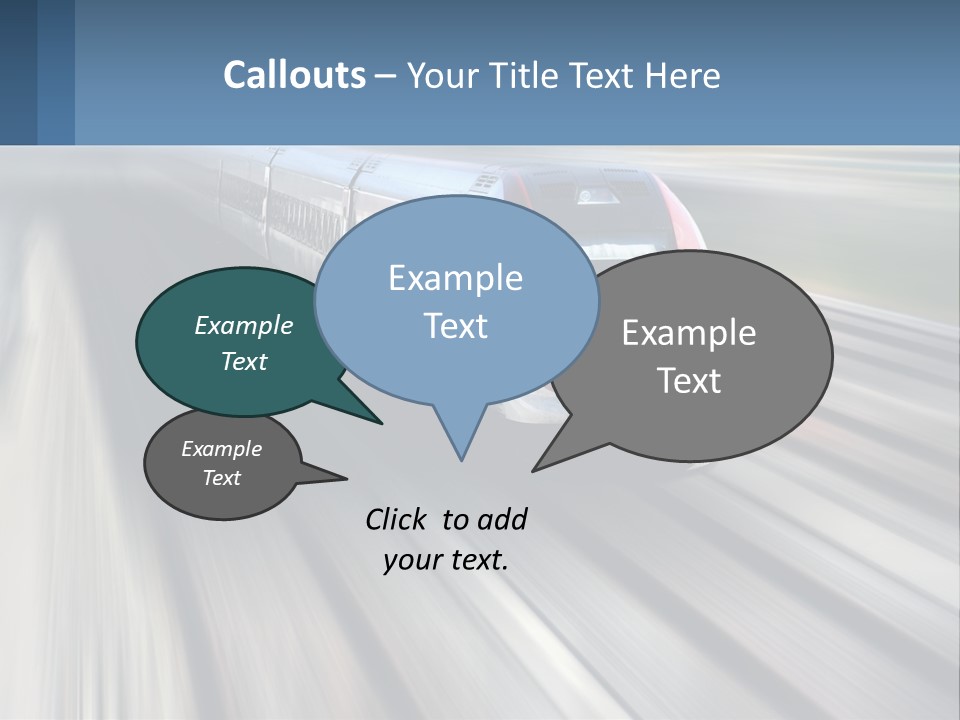 Callouts – Your Title Text Here

Example Text

Example Text

Example Text

Example Text

Click to add your text.